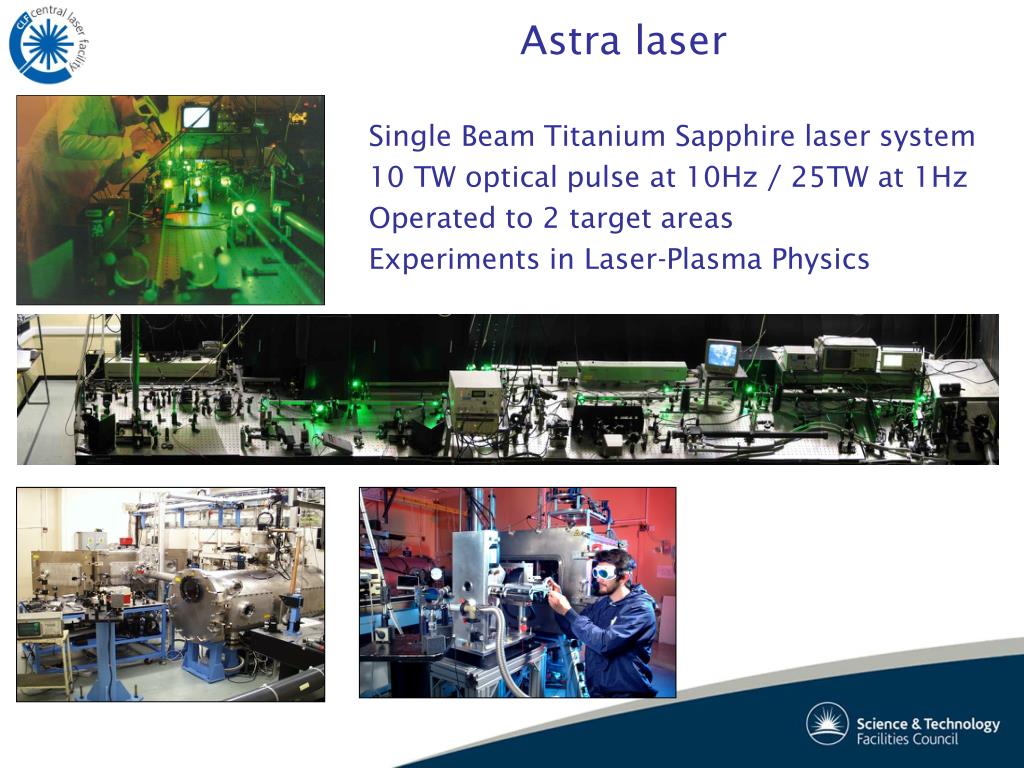 CLF central laser facility

Astra laser

Single Beam Titanium Sapphire laser system
10 TW optical pulse at 10Hz / 25TW at 1Hz
Operated to 2 target areas
Experiments in Laser-Plasma Physics

Science & Technology Facilities Council